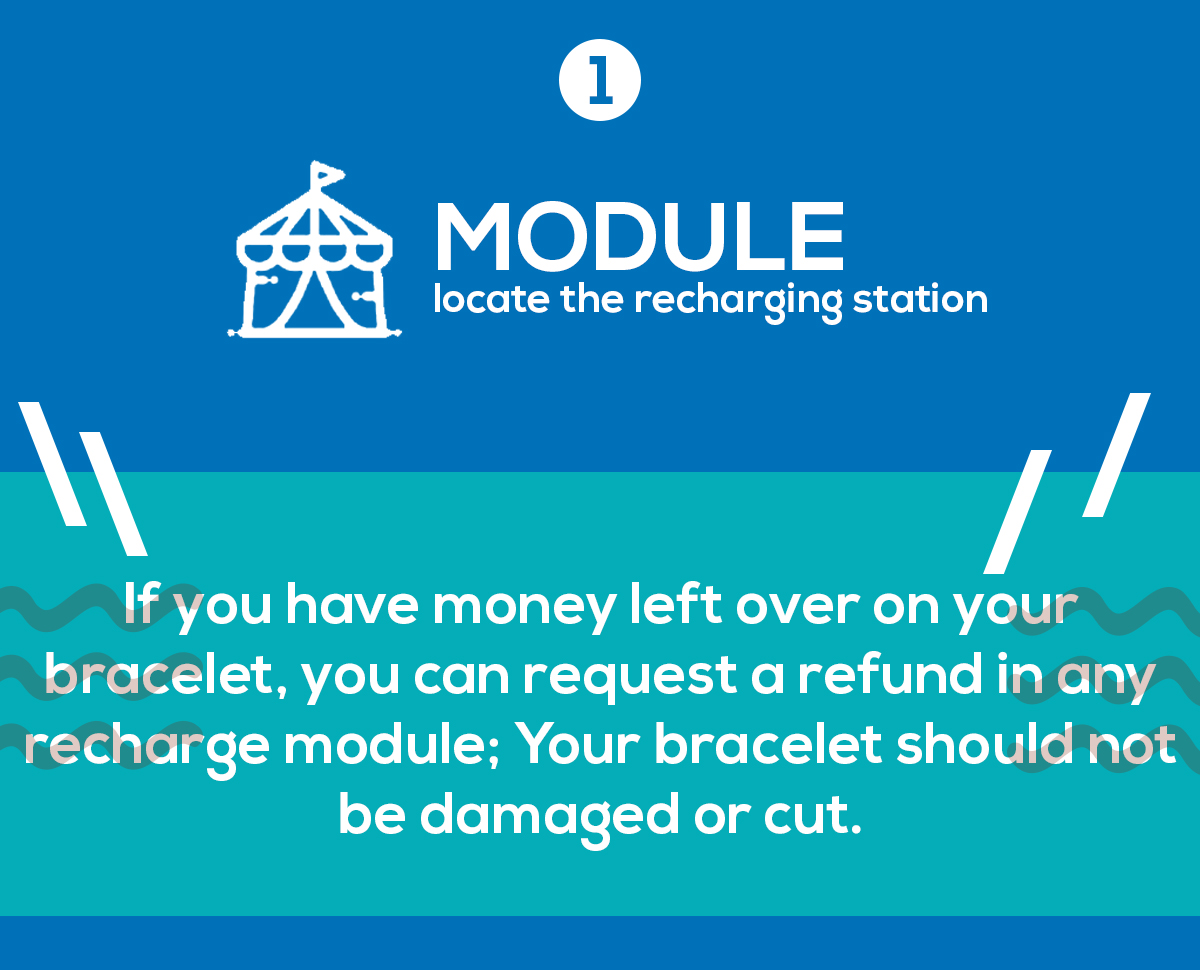 1

MODULE
locate the recharging station

If you have money left over on your bracelet, you can request a refund in any recharge module; Your bracelet should not be damaged or cut.